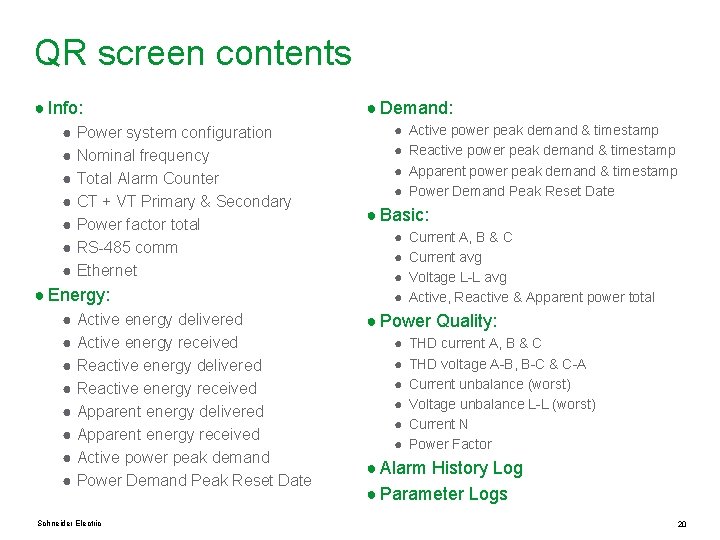 QR screen contents

● Info:
● Power system configuration
● Nominal frequency
● Total Alarm Counter
● CT + VT Primary & Secondary
● Power factor total
● RS-485 comm
● Ethernet

● Energy:
● Active energy delivered
● Active energy received
● Reactive energy delivered
● Reactive energy received
● Apparent energy delivered
● Apparent energy received
● Active power peak demand
● Power Demand Peak Reset Date

● Demand:
● Active power peak demand & timestamp
● Reactive power peak demand & timestamp
● Apparent power peak demand & timestamp
● Power Demand Peak Reset Date

● Basic:
● Current A, B & C
● Current avg
● Voltage L-L avg
● Active, Reactive & Apparent power total

● Power Quality:
● THD current A, B & C
● THD voltage A-B, B-C & C-A
● Current unbalance (worst)
● Voltage unbalance L-L (worst)
● Current N
● Power Factor

● Alarm History Log
● Parameter Logs

Schneider Electric
20